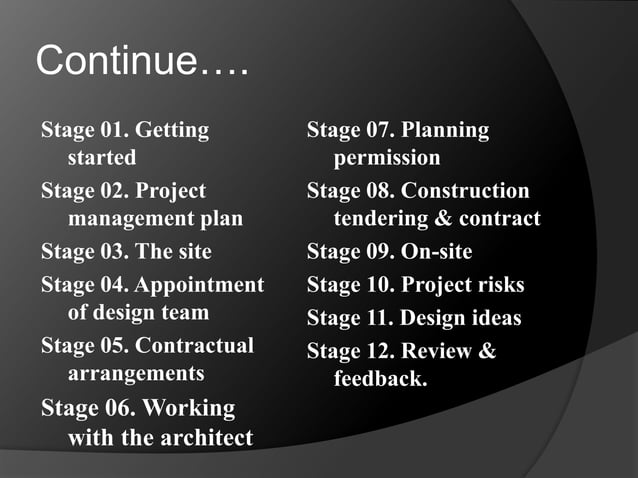 Continue….

Stage 01. Getting started

Stage 02. Project management plan

Stage 03. The site

Stage 04. Appointment of design team

Stage 05. Contractual arrangements

Stage 06. Working with the architect

Stage 07. Planning permission

Stage 08. Construction tendering & contract

Stage 09. On-site

Stage 10. Project risks

Stage 11. Design ideas

Stage 12. Review & feedback.